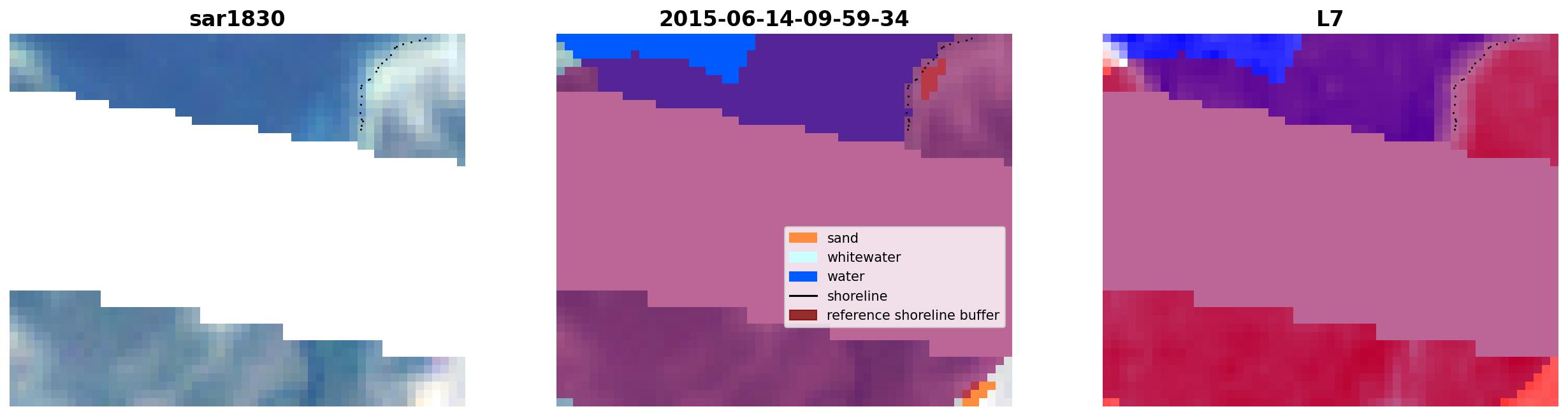 sar1830

2015-06-14-09-59-34

sand
whitewater
water
shoreline
reference shoreline buffer

L7